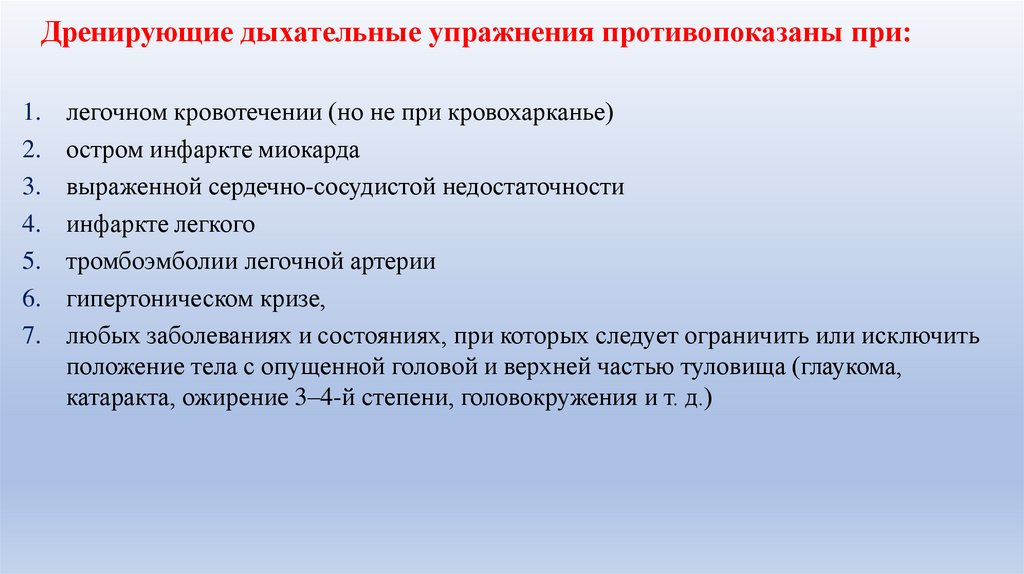 Дренирующие дыхательные упражнения противопоказаны при:

1. легочном кровотечении (но не при кровохарканье)
2. остром инфаркте миокарда
3. выраженной сердечно-сосудистой недостаточности
4. инфаркте легкого
5. тромбоэмболии легочной артерии
6. гипертоническом кризе,
7. любых заболеваниях и состояниях, при которых следует ограничить или исключить положение тела с опущенной головой и верхней частью туловища (глаукома, катаракта, ожирение 3–4-й степени, головокружения и т. д.)